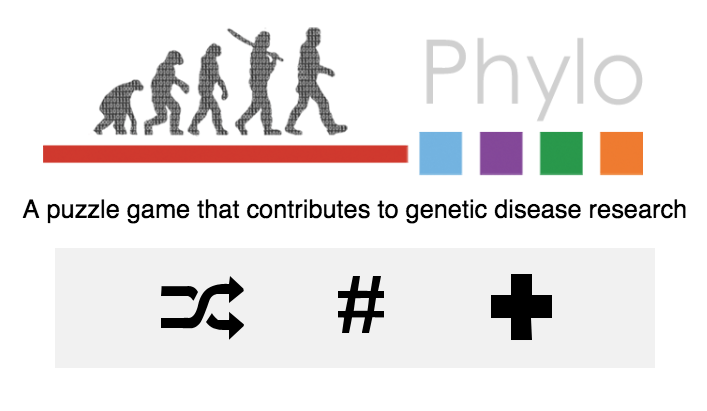 Phylo

A puzzle game that contributes to genetic disease research

#